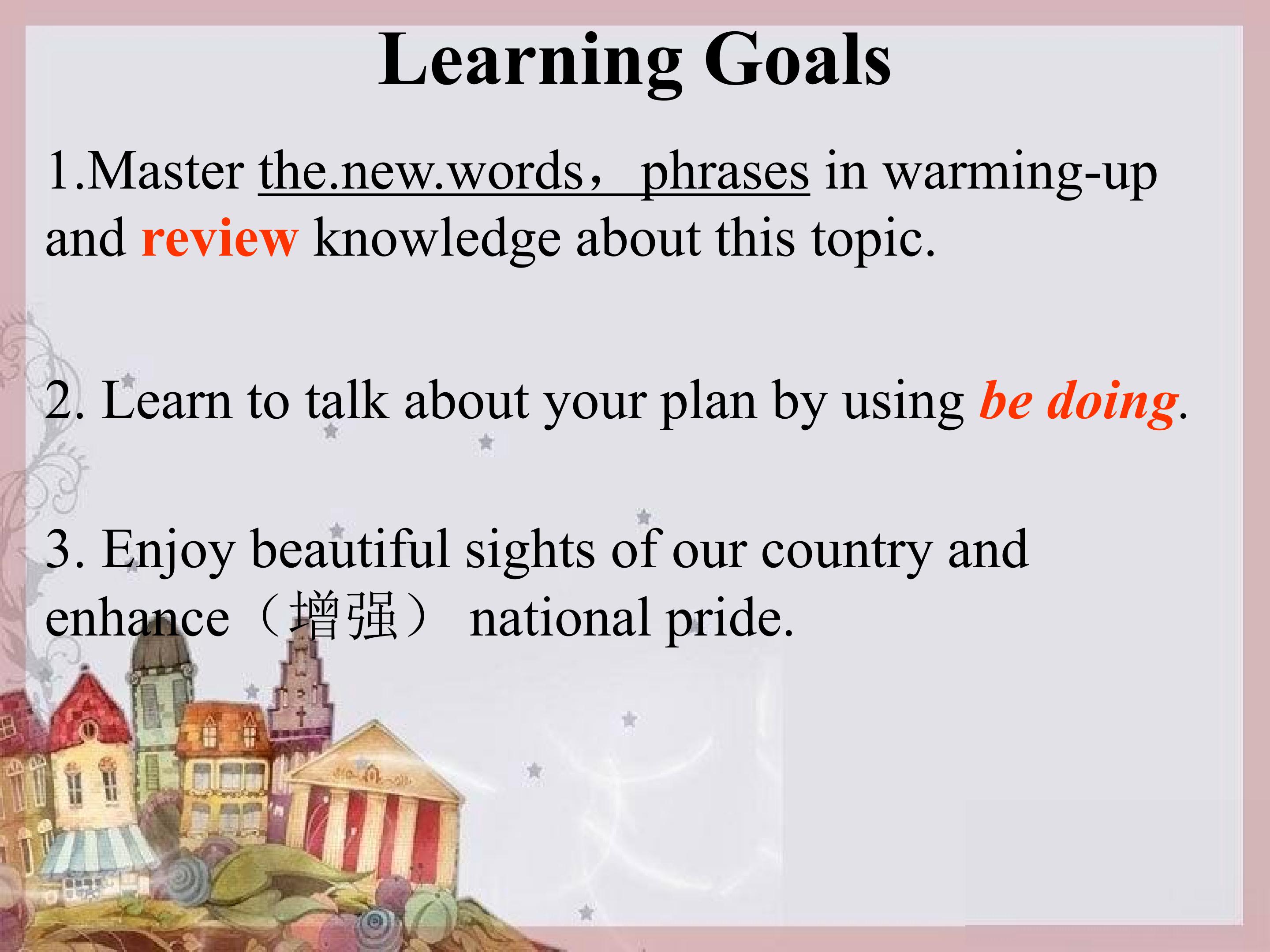 Learning Goals

1.Master the.new.words， phrases in warming-up and review knowledge about this topic.

2. Learn to talk about your plan by using be doing.

3. Enjoy beautiful sights of our country and enhance（增强） national pride.